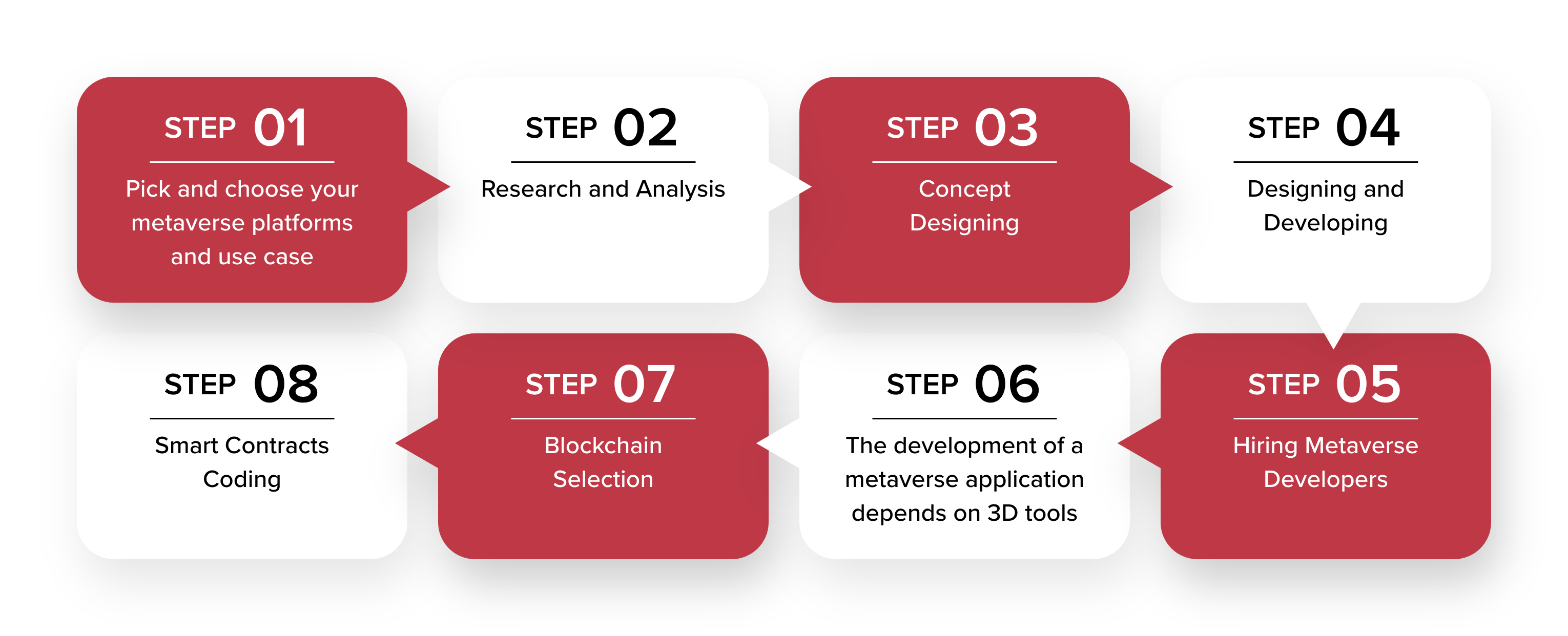 STEP 01
Pick and choose your metaverse platforms and use case

STEP 02
Research and Analysis

STEP 03
Concept Designing

STEP 04
Designing and Developing

STEP 05
Hiring Metaverse Developers

STEP 06
The development of a metaverse application depends on 3D tools

STEP 07
Blockchain Selection

STEP 08
Smart Contracts Coding